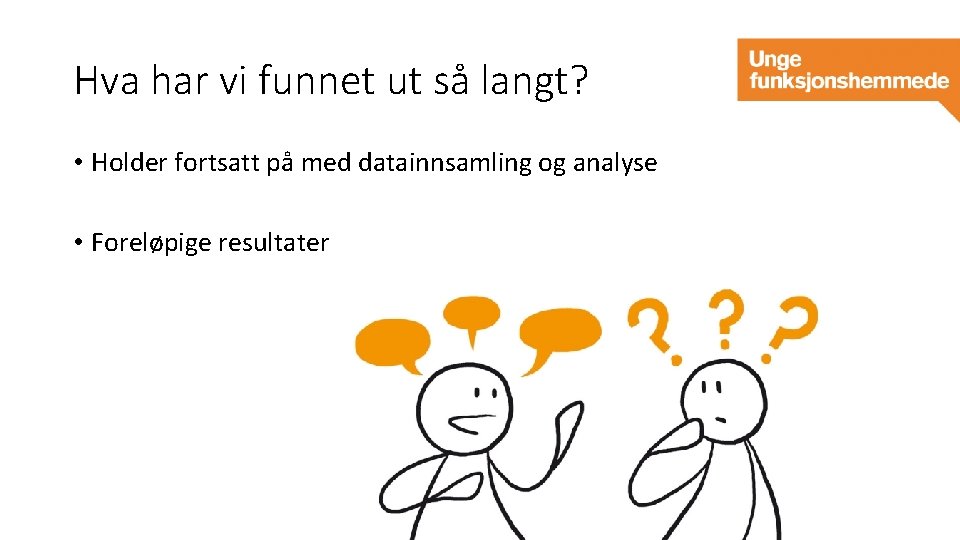 Hva har vi funnet ut så langt?

Unge funksjonshemmede

• Holder fortsatt på med datainnsamling og analyse

• Foreløpige resultater

? ? ?